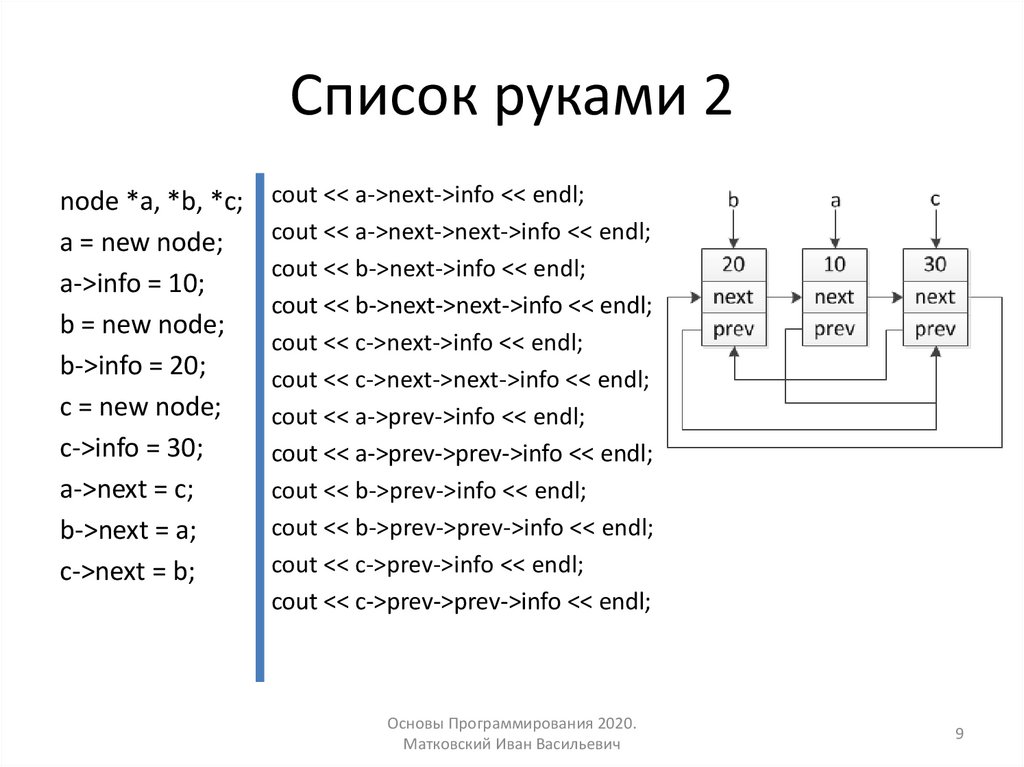 Список руками 2

node *a, *b, *c;
a = new node;
a->info = 10;
b = new node;
b->info = 20;
c = new node;
c->info = 30;
a->next = c;
b->next = a;
c->next = b;

cout << a->next->info << endl;
cout << a->next->next->info << endl;
cout << b->next->info << endl;
cout << b->next->next->info << endl;
cout << c->next->info << endl;
cout << c->next->next->info << endl;
cout << a->prev->info << endl;
cout << a->prev->prev->info << endl;
cout << b->prev->info << endl;
cout << b->prev->prev->info << endl;
cout << c->prev->info << endl;
cout << c->prev->prev->info << endl;

b
a
c
20
next
prev
10
next
prev
30
next
prev

Основы Программирования 2020.
Матковский Иван Васильевич

9